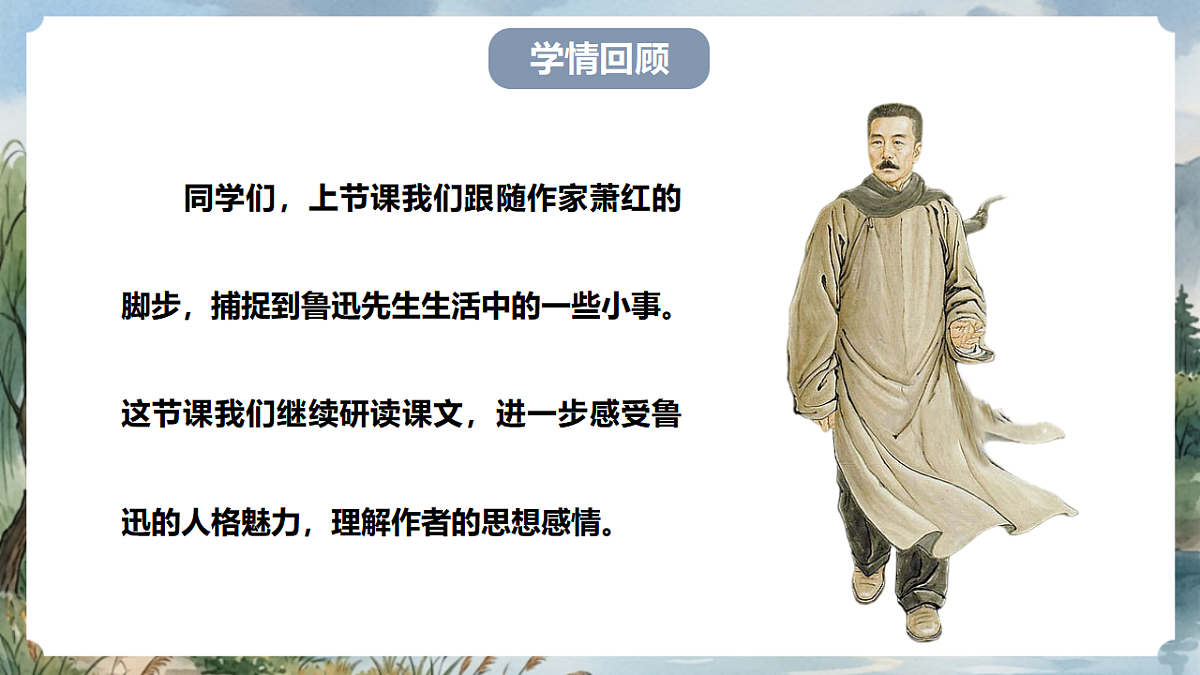 学情回顾

同学们，上节课我们跟随作家萧红的脚步，捕捉到鲁迅先生生活中的一些小事。这节课我们继续研读课文，进一步感受鲁迅的人格魅力，理解作者的思想感情。